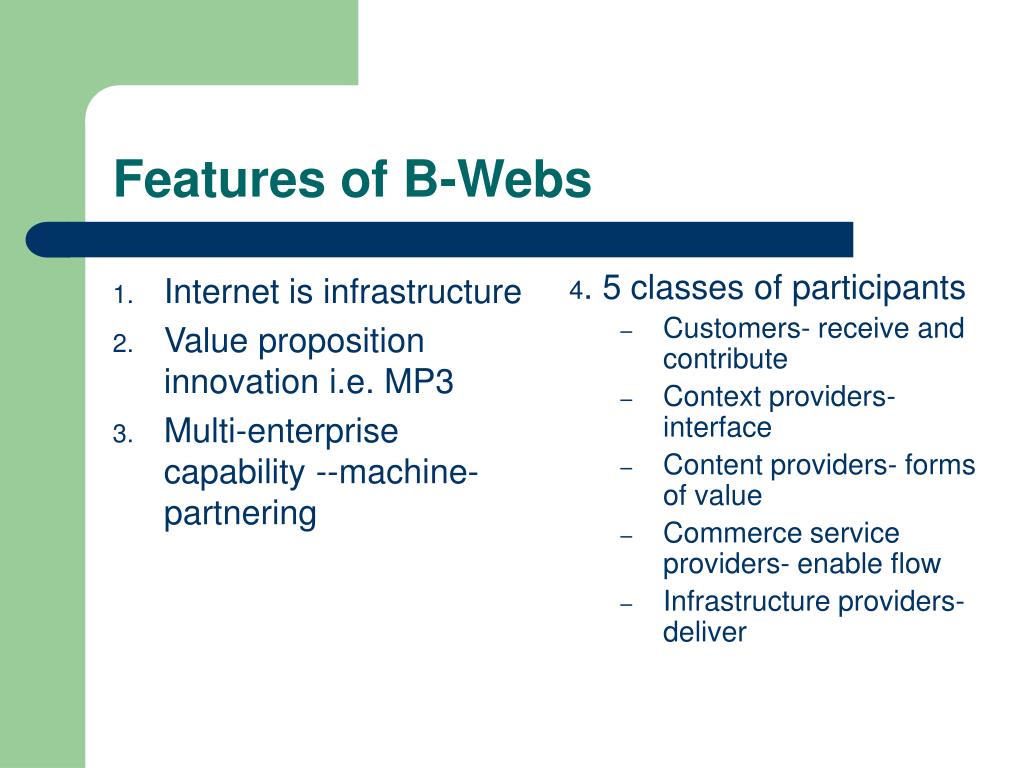 Features of B-Webs

1. Internet is infrastructure
2. Value proposition innovation i.e. MP3
3. Multi-enterprise capability --machine-partnering

4. 5 classes of participants
– Customers- receive and contribute
– Context providers- interface
– Content providers- forms of value
– Commerce service providers- enable flow
– Infrastructure providers- deliver